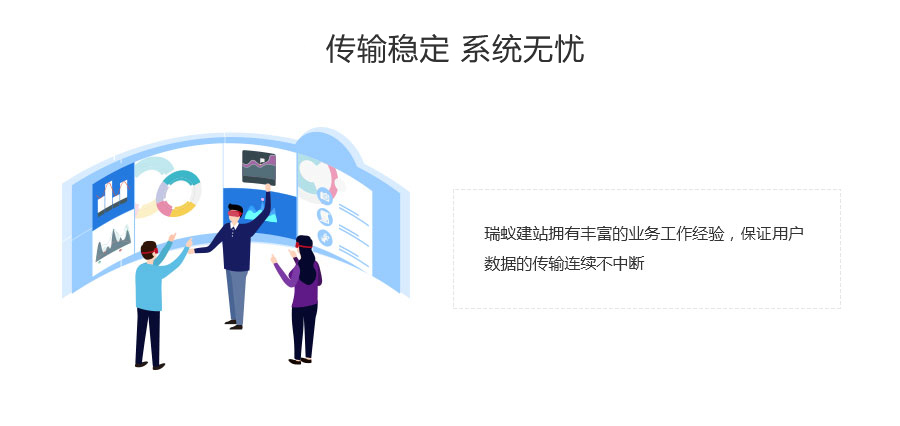 传输稳定 系统无忧

瑞蚁建站拥有丰富的业务工作经验，保证用户数据的传输连续不中断